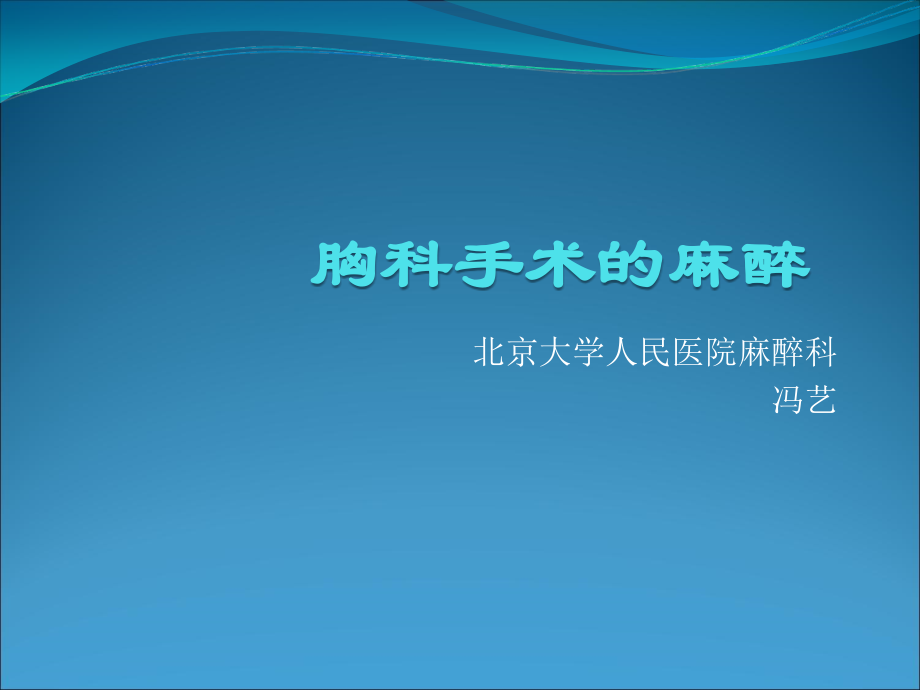 胸科手术的麻醉

北京大学人民医院麻醉科
冯艺